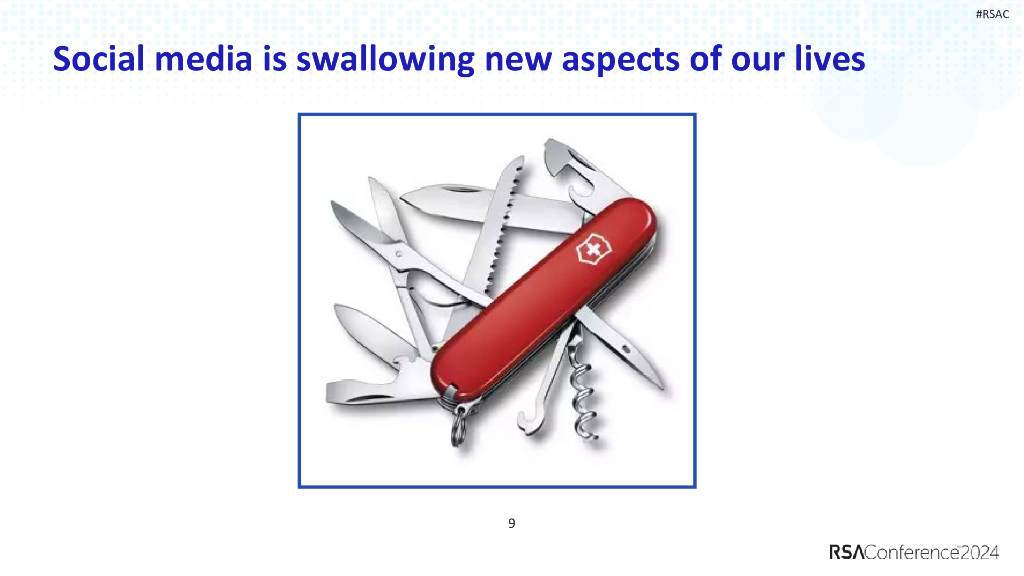 #RSAC

Social media is swallowing new aspects of our lives

9

RSAConference2024